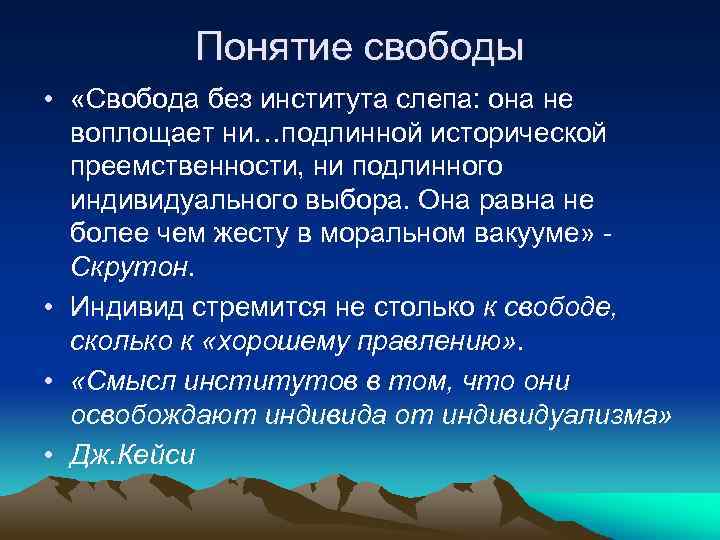 Понятие свободы

• «Свобода без института слепа: она не воплощает ни…подлинной исторической преемственности, ни подлинного индивидуального выбора. Она равна не более чем жесту в моральном вакууме» - Скрутон.

• Индивид стремится не столько к свободе, сколько к «хорошему правлению».

• «Смысл институтов в том, что они освобождают индивида от индивидуализма»

• Дж.Кейси